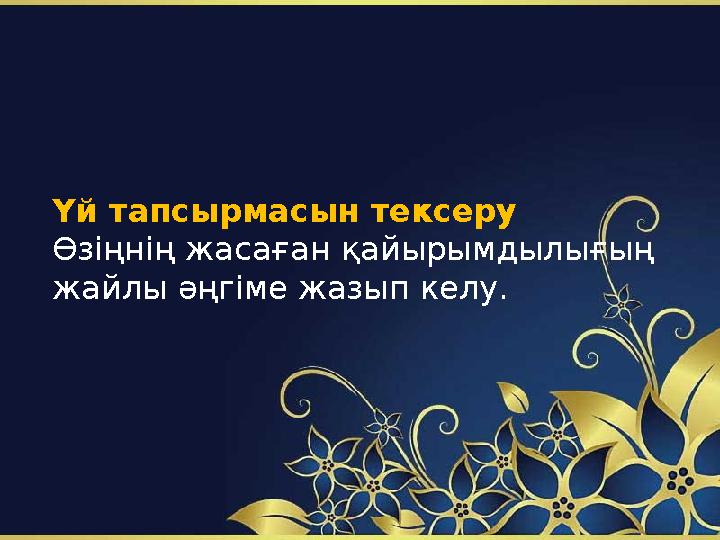 Үй тапсырмасын тексеру
Өзіңнің жасаған қайырымдылығың жайлы әңгіме жазып келу.